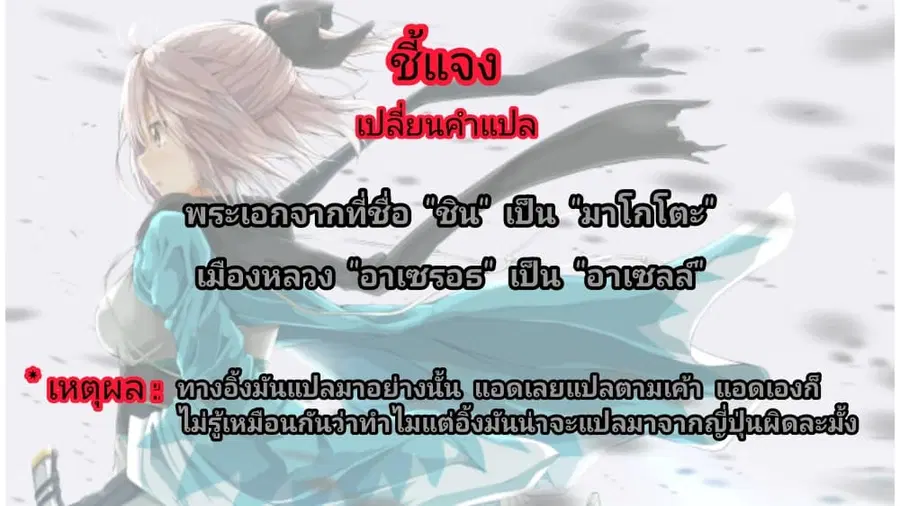 ชี้แจง

เปลี่ยนคำแปล

พระเอกจากที่ชื่อ "ชิน" เป็น "มาโกโตะ"

เมืองหลวง "อาเซรอธ" เป็น "อาเซลล์"

* เหตุผล : ทางอิ้งมันแปลมาอย่างนั้น แอดเลยแปลตามเค้า แอดเองก็ไม่รู้เหมือนกันว่าทำไมแต่อิ้งมันน่าจะแปลมาจากญี่ปุ่นผิดละมั้ง